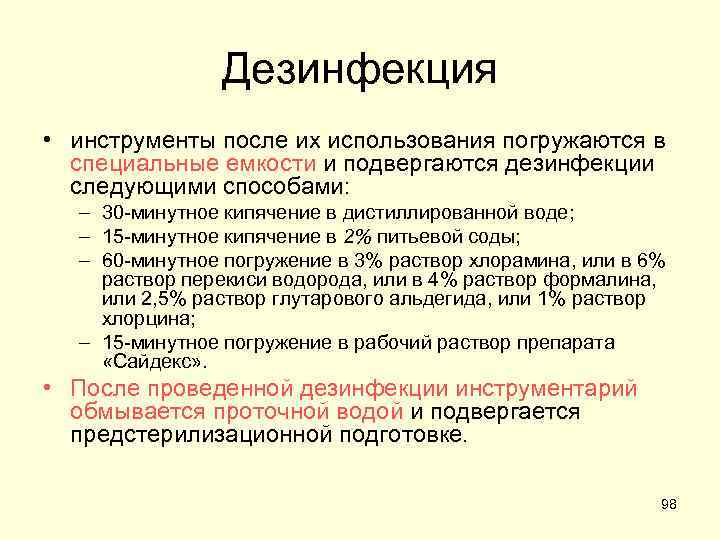 Дезинфекция

• инструменты после их использования погружаются в специальные емкости и подвергаются дезинфекции следующими способами:
– 30-минутное кипячение в дистиллированной воде;
– 15-минутное кипячение в 2% питьевой соды;
– 60-минутное погружение в 3% раствор хлорамина, или в 6% раствор перекиси водорода, или в 4% раствор формалина, или 2,5% раствор глутарового альдегида, или 1% раствор хлорцина;
– 15-минутное погружение в рабочий раствор препарата «Сайдекс».
• После проведенной дезинфекции инструментарий обмывается проточной водой и подвергается предстерилизационной подготовке.

98